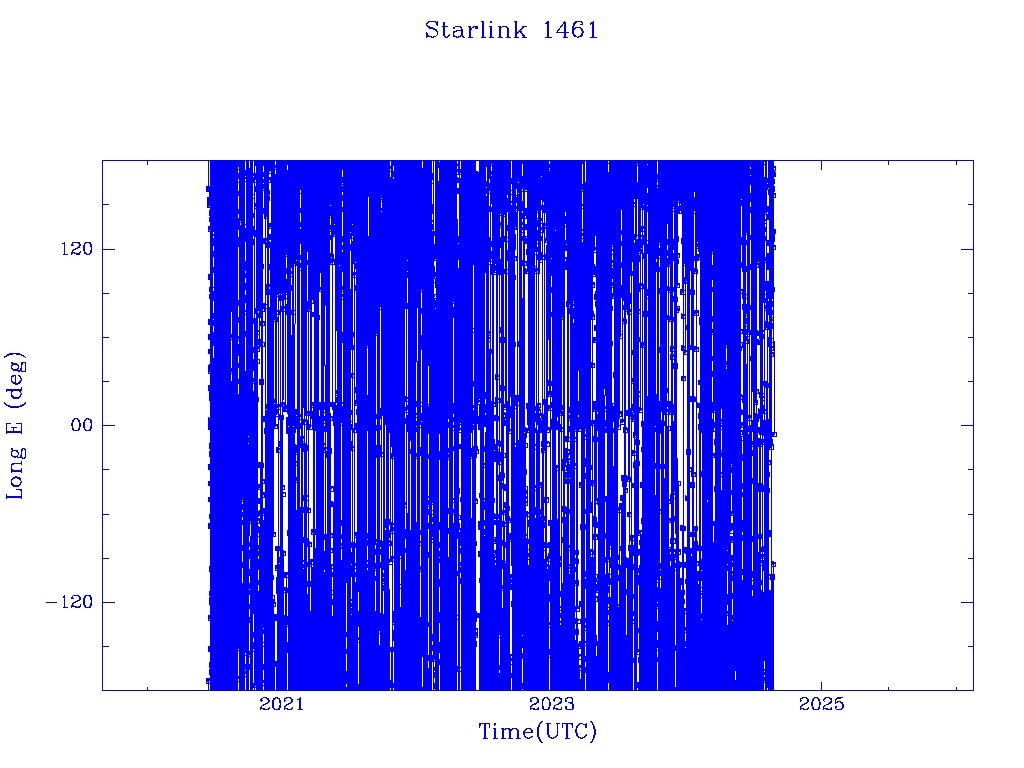 Starlink 1461

Long E (deg)

120

00

−120

2021

2023

2025

Time(UTC)